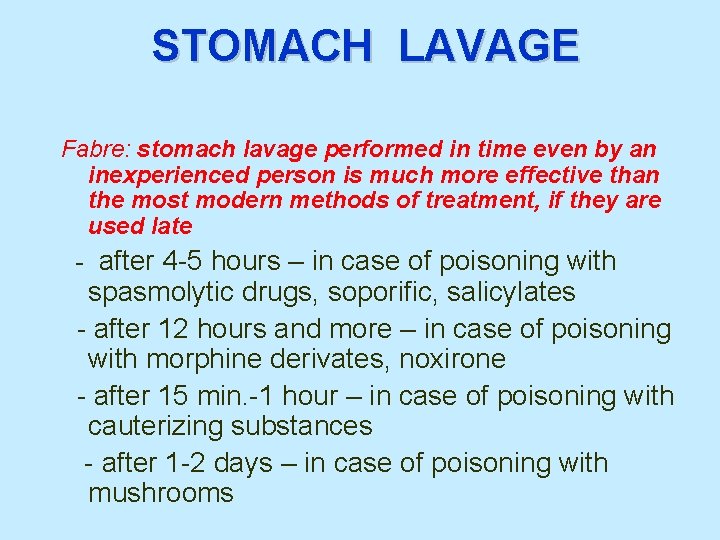 STOMACH LAVAGE

Fabre: stomach lavage performed in time even by an inexperienced person is much more effective than the most modern methods of treatment, if they are used late

- after 4-5 hours – in case of poisoning with spasmolytic drugs, soporific, salicylates

- after 12 hours and more – in case of poisoning with morphine derivates, noxirone

- after 15 min.-1 hour – in case of poisoning with cauterizing substances

- after 1-2 days – in case of poisoning with mushrooms